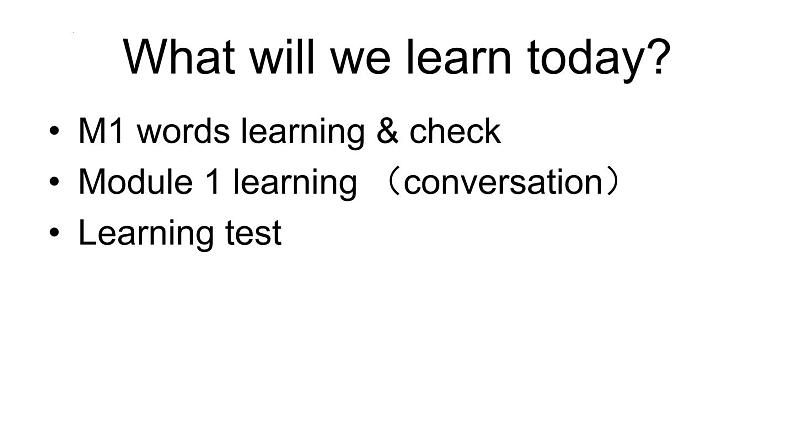 What will we learn today?

• M1 words learning & check
• Module 1 learning （conversation）
• Learning test